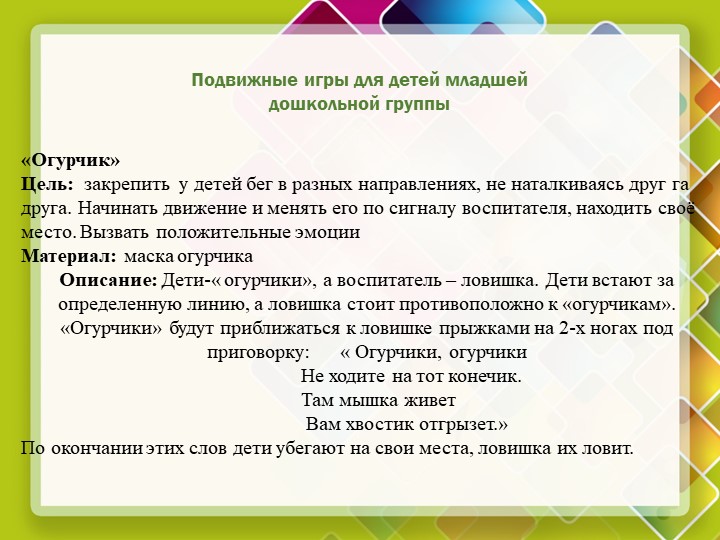 Подвижные игры для детей младшей дошкольной группы

«Огурчик»
Цель: закрепить у детей бег в разных направлениях, не наталкиваясь друг га друга. Начинать движение и менять его по сигналу воспитателя, находить своё место. Вызвать положительные эмоции
Материал: маска огурчика
Описание: Дети-« огурчики», а воспитатель – ловишка. Дети встают за определенную линию, а ловишка стоит противоположно к «огурчикам». «Огурчики» будут приближаться к ловишке прыжками на 2-х ногах под приговорку: « Огурчики, огурчики
Не ходите на тот конечик.
Там мышка живет
Вам хвостик отгрызет.»
По окончании этих слов дети убегают на свои места, ловишка их ловит.